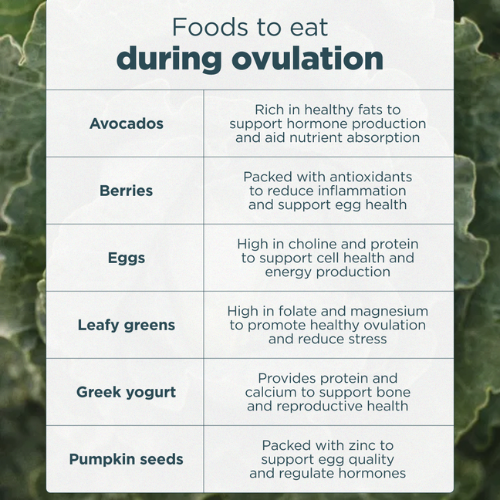 Foods to eat
during ovulation

| | |
|---|---|
| Avocados | Rich in healthy fats to support hormone production and aid nutrient absorption |
| Berries | Packed with antioxidants to reduce inflammation and support egg health |
| Eggs | High in choline and protein to support cell health and energy production |
| Leafy greens | High in folate and magnesium to promote healthy ovulation and reduce stress |
| Greek yogurt | Provides protein and calcium to support bone and reproductive health |
| Pumpkin seeds | Packed with zinc to support egg quality and regulate hormones |